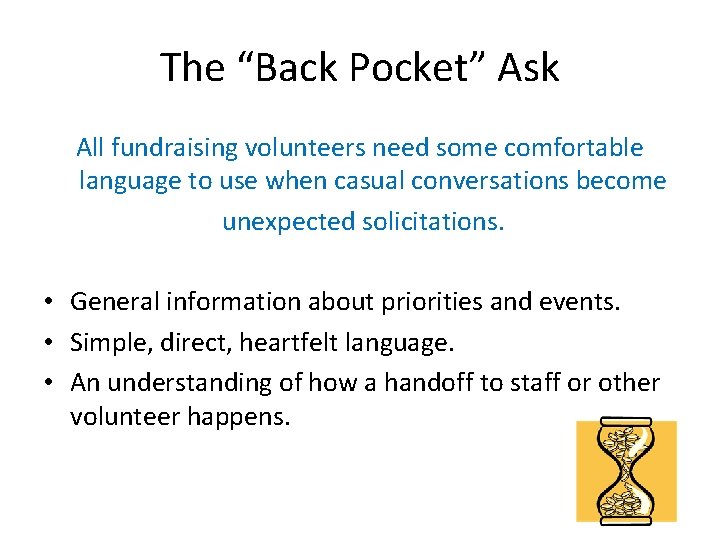 The “Back Pocket” Ask

All fundraising volunteers need some comfortable language to use when casual conversations become unexpected solicitations.

• General information about priorities and events.
• Simple, direct, heartfelt language.
• An understanding of how a handoff to staff or other volunteer happens.